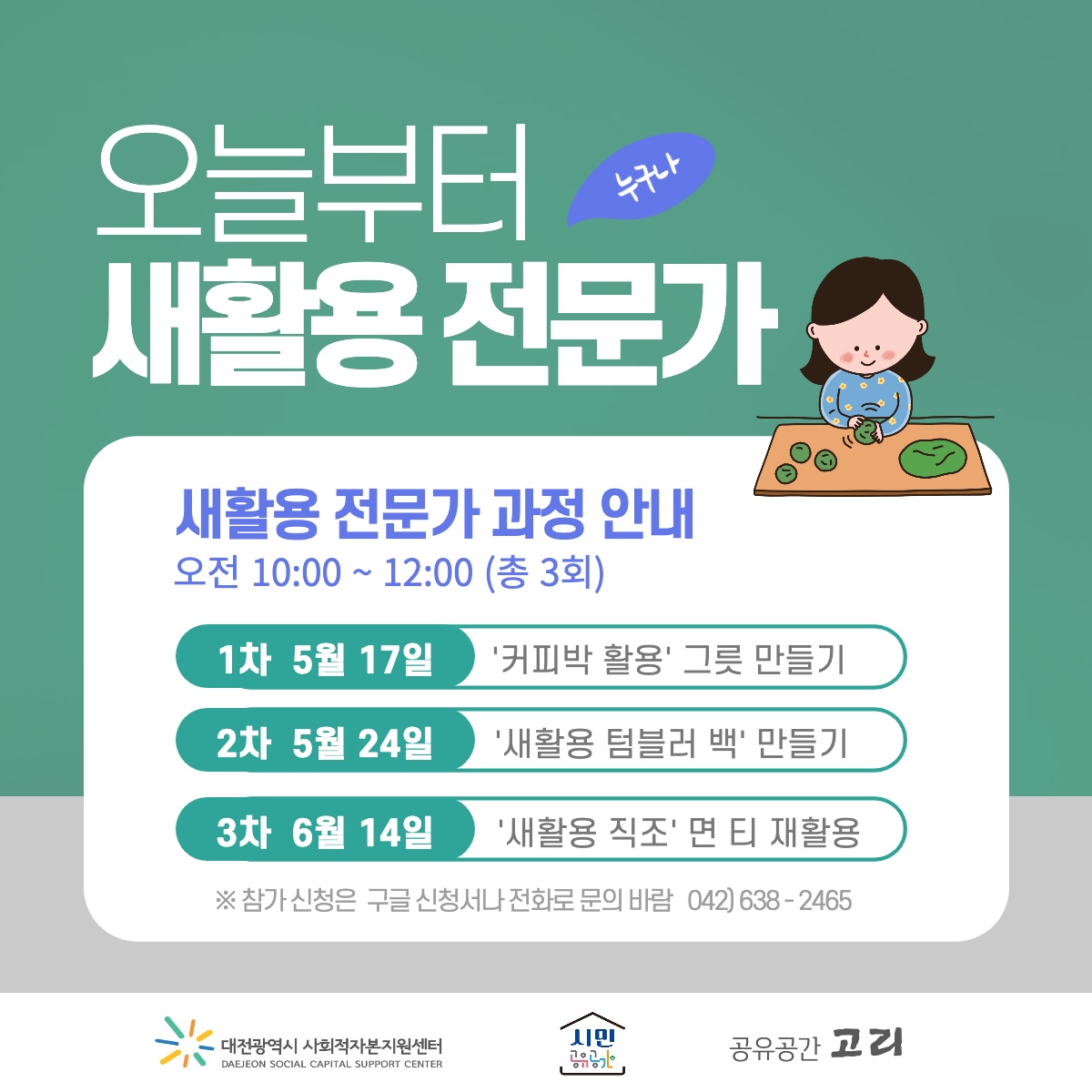 오늘부터 누구나
새활용 전문가

새활용 전문가 과정 안내
오전 10:00 ~ 12:00 (총 3회)

1차 5월 17일 '커피박 활용' 그릇 만들기
2차 5월 24일 '새활용 텀블러 백' 만들기
3차 6월 14일 '새활용 직조' 면 티 재활용

※ 참가 신청은 구글 신청서나 전화로 문의 바람 042) 638 - 2465

대전광역시 사회적자본지원센터
DAEJEON SOCIAL CAPITAL SUPPORT CENTER

시민 공유공간

공유공간 고리